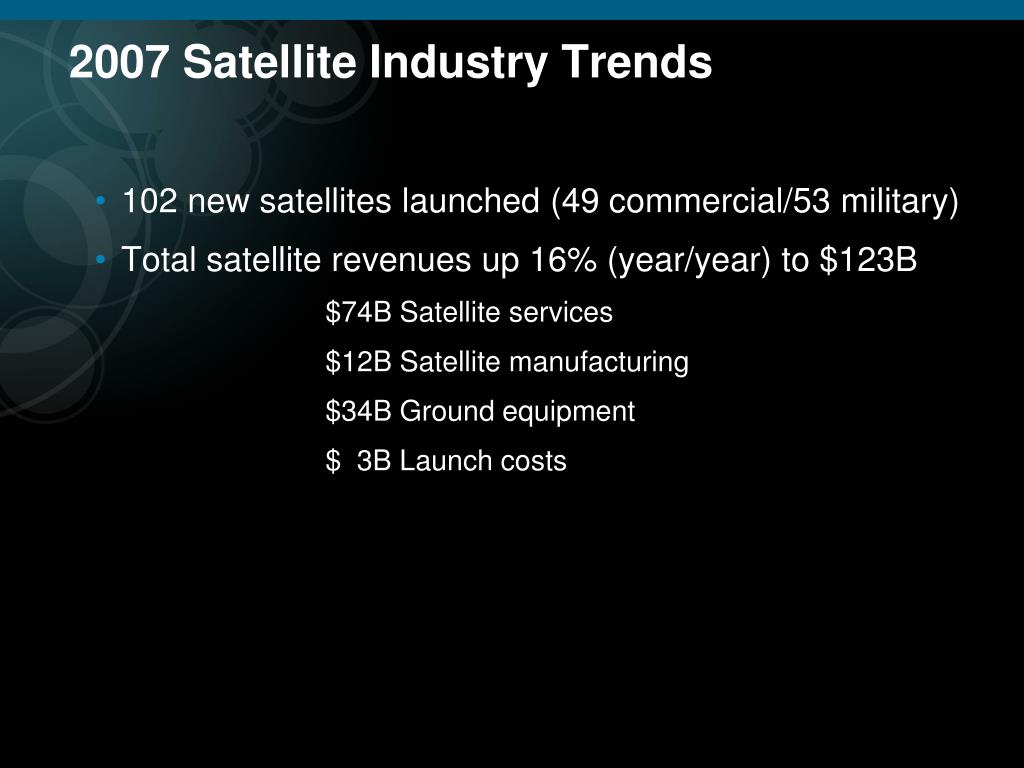 2007 Satellite Industry Trends

• 102 new satellites launched (49 commercial/53 military)
• Total satellite revenues up 16% (year/year) to \$123B

\$74B Satellite services

\$12B Satellite manufacturing

\$34B Ground equipment

\$  3B Launch costs